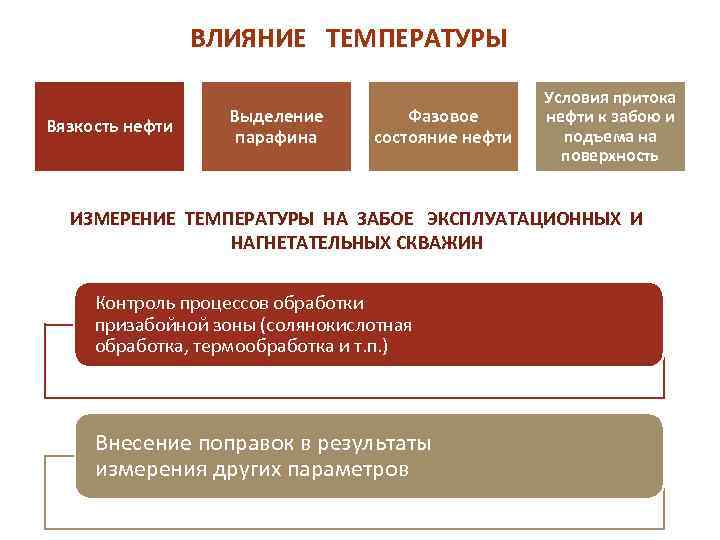 ВЛИЯНИЕ ТЕМПЕРАТУРЫ

Вязкость нефти

Выделение парафина

Фазовое состояние нефти

Условия притока нефти к забою и подъема на поверхность

ИЗМЕРЕНИЕ ТЕМПЕРАТУРЫ НА ЗАБОЕ ЭКСПЛУАТАЦИОННЫХ И НАГНЕТАТЕЛЬНЫХ СКВАЖИН

Контроль процессов обработки призабойной зоны (солянокислотная обработка, термообработка и т.п.)

Внесение поправок в результаты измерения других параметров